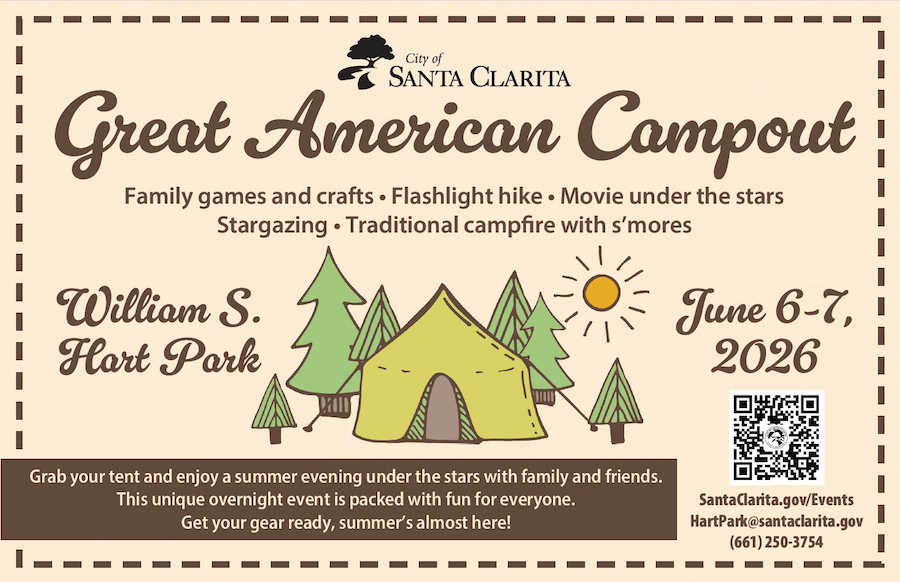 City of
SANTA CLARITA

Great American Campout

Family games and crafts • Flashlight hike • Movie under the stars
Stargazing • Traditional campfire with s'mores

William S. Hart Park

June 6-7, 2026

Grab your tent and enjoy a summer evening under the stars with family and friends.
This unique overnight event is packed with fun for everyone.
Get your gear ready, summer's almost here!

SantaClarita.gov/Events
HartPark@santaclarita.gov
(661) 250-3754